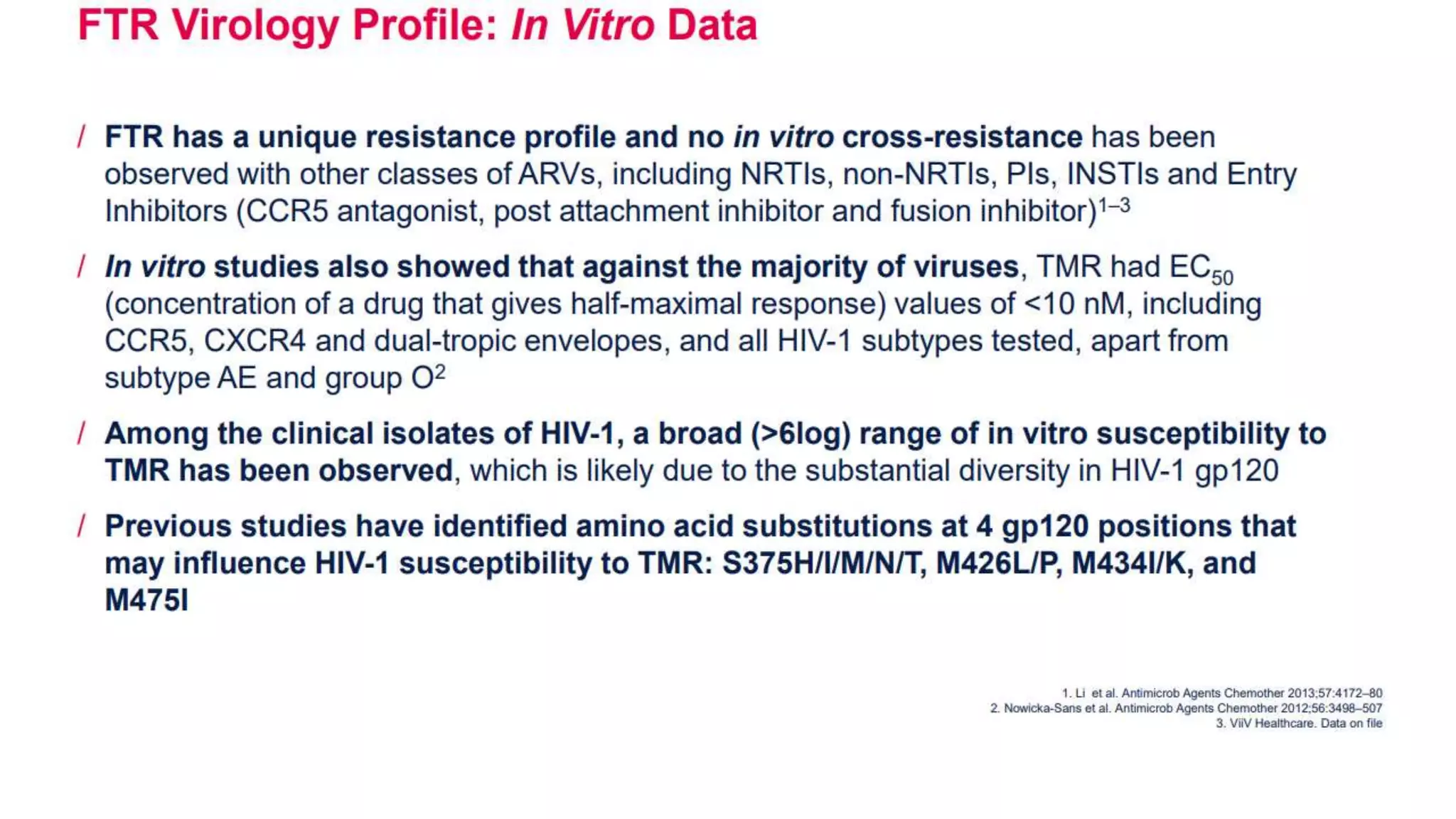 FTR Virology Profile: In Vitro Data

/ FTR has a unique resistance profile and no in vitro cross-resistance has been observed with other classes of ARVs, including NRTIs, non-NRTIs, PIs, INSTIs and Entry Inhibitors (CCR5 antagonist, post attachment inhibitor and fusion inhibitor)$^{1–3}$

/ In vitro studies also showed that against the majority of viruses, TMR had $EC_{50}$ (concentration of a drug that gives half-maximal response) values of <10 nM, including CCR5, CXCR4 and dual-tropic envelopes, and all HIV-1 subtypes tested, apart from subtype AE and group O$^2$

/ Among the clinical isolates of HIV-1, a broad (>6log) range of in vitro susceptibility to TMR has been observed, which is likely due to the substantial diversity in HIV-1 gp120

/ Previous studies have identified amino acid substitutions at 4 gp120 positions that may influence HIV-1 susceptibility to TMR: S375H/I/M/N/T, M426L/P, M434I/K, and M475I

1. Li et al. Antimicrob Agents Chemother 2013;57:4172–80
2. Nowicka-Sans et al. Antimicrob Agents Chemother 2012;56:3498–507
3. ViiV Healthcare. Data on file